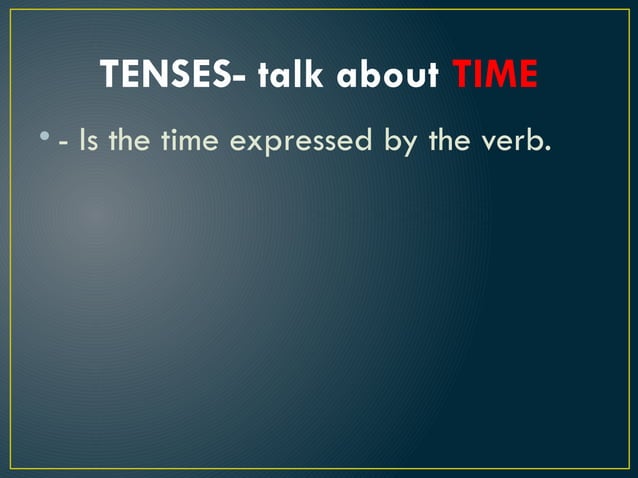 TENSES- talk about TIME

• - Is the time expressed by the verb.